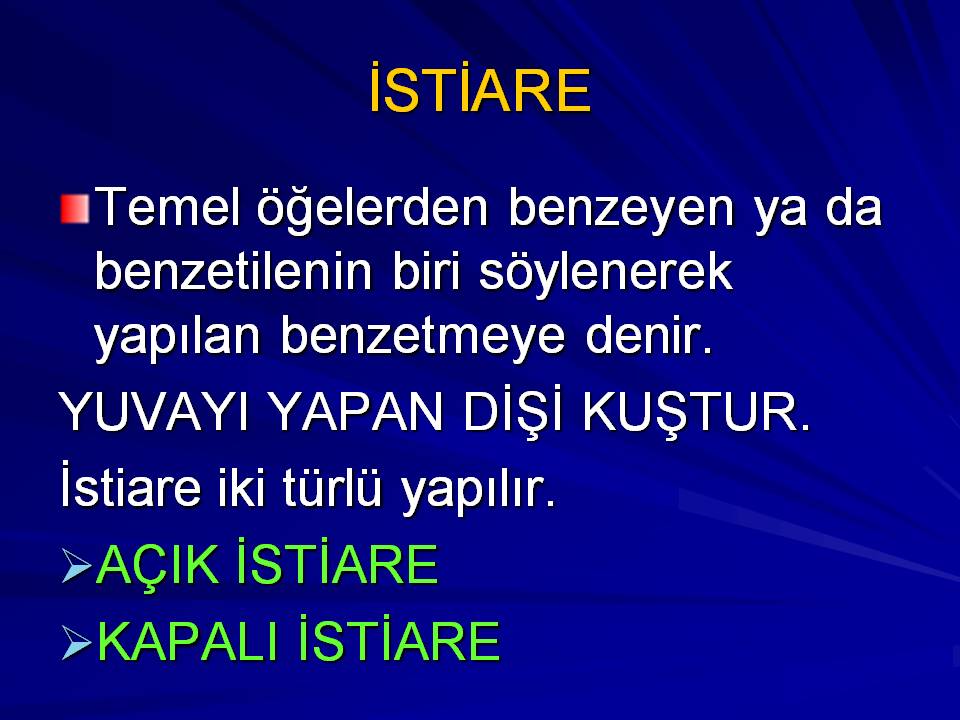 İSTİARE

Temel öğelerden benzeyen ya da benzetilenin biri söylenerek yapılan benzetmeye denir.

YUVAYI YAPAN DİŞİ KUŞTUR.

İstiare iki türlü yapılır.

AÇIK İSTİARE

KAPALI İSTİARE